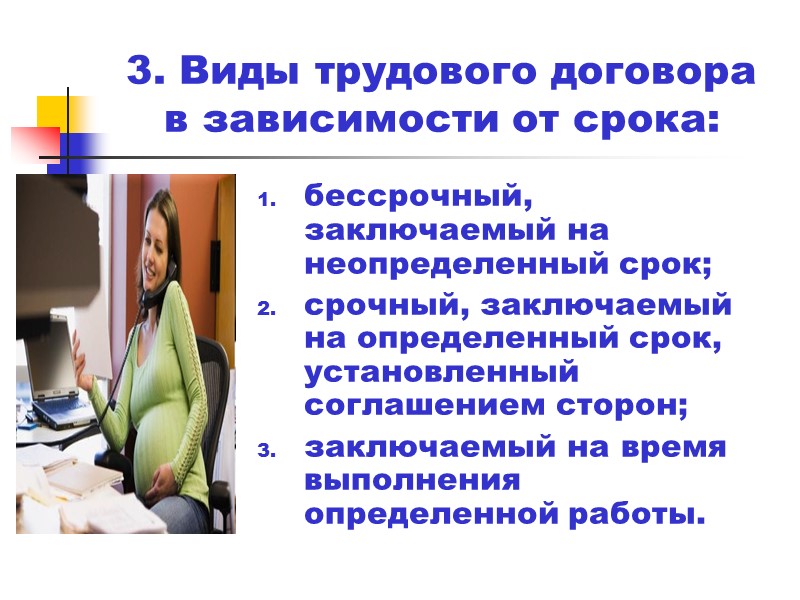 3. Виды трудового договора в зависимости от срока:

1. бессрочный, заключаемый на неопределенный срок;
2. срочный, заключаемый на определенный срок, установленный соглашением сторон;
3. заключаемый на время выполнения определенной работы.